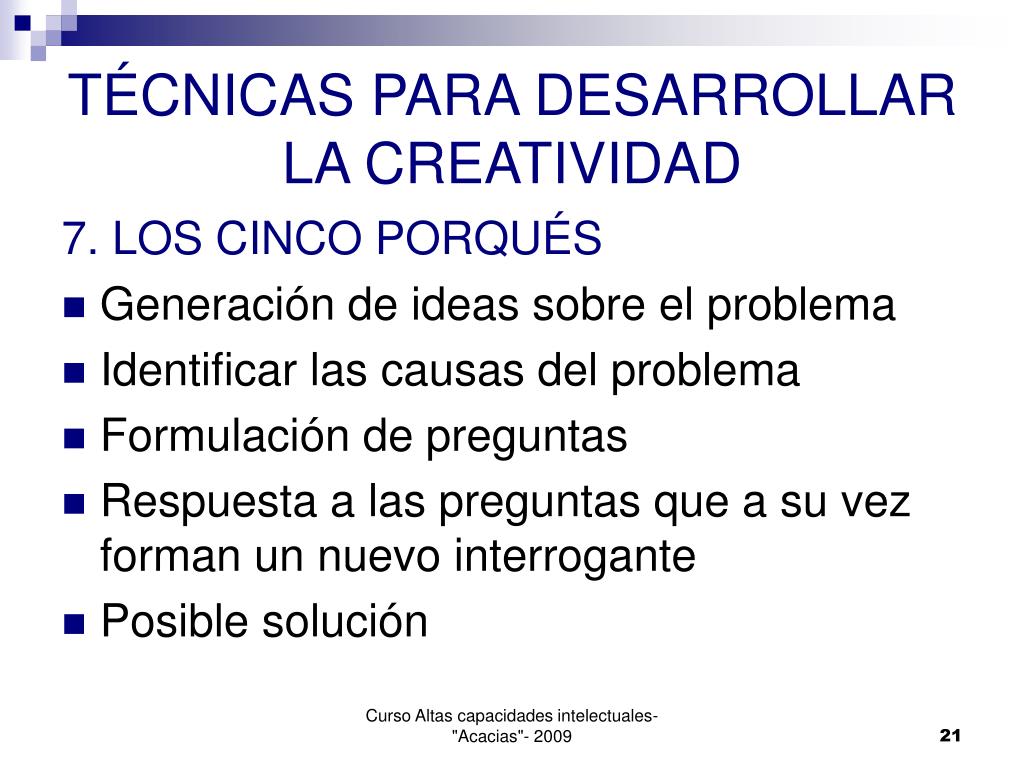 TÉCNICAS PARA DESARROLLAR LA CREATIVIDAD

7. LOS CINCO PORQUÉS

- Generación de ideas sobre el problema
- Identificar las causas del problema
- Formulación de preguntas
- Respuesta a las preguntas que a su vez forman un nuevo interrogante
- Posible solución

Curso Altas capacidades intelectuales- "Acacias"- 2009

21